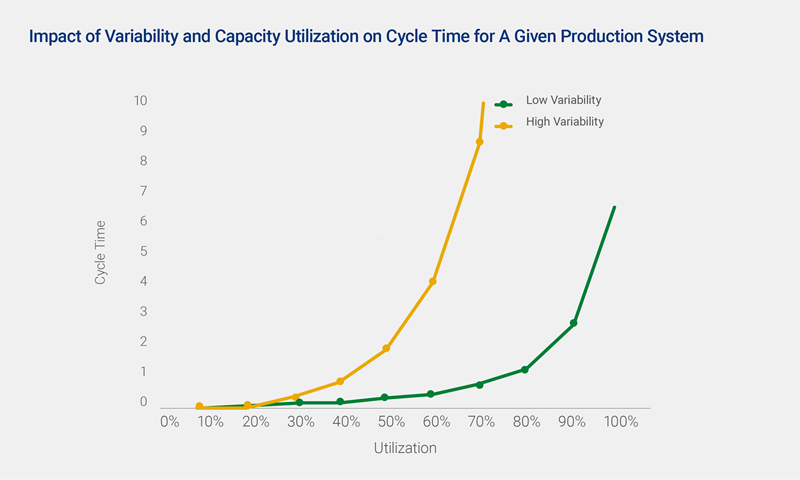 Impact of Variability and Capacity Utilization on Cycle Time for A Given Production System

Low Variability
High Variability

Cycle Time

10
9
8
7
6
5
4
3
2
1
0

0%
10%
20%
30%
40%
50%
60%
70%
80%
90%
100%

Utilization